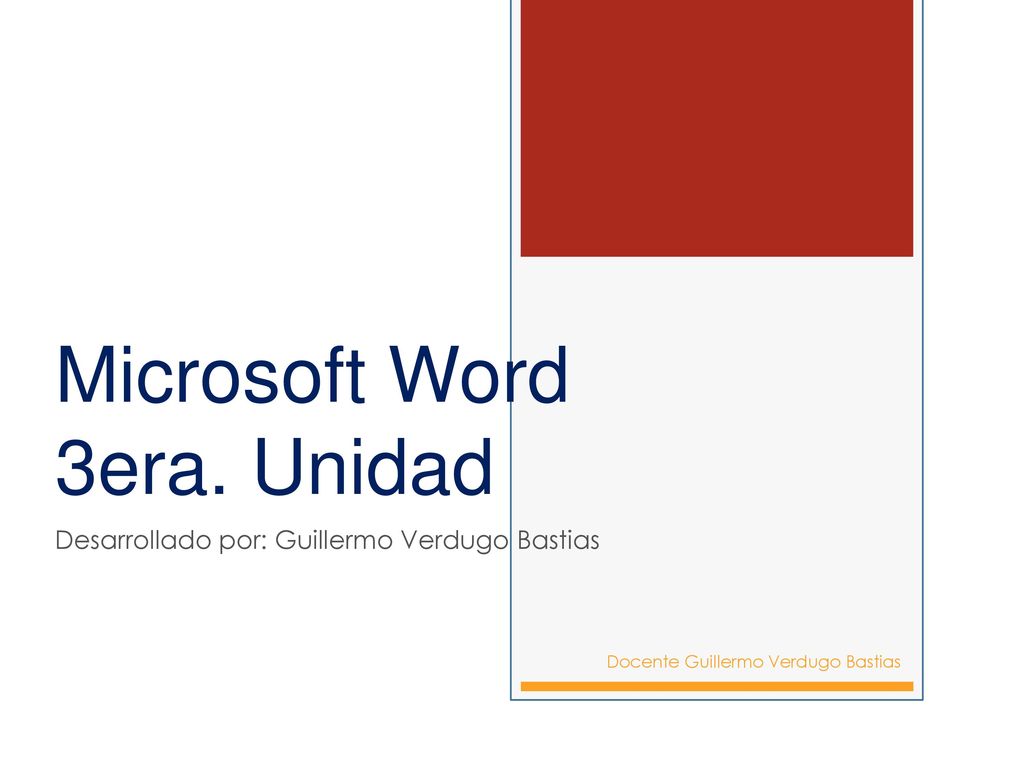 Microsoft Word
3era. Unidad

Desarrollado por: Guillermo Verdugo Bastias

Docente Guillermo Verdugo Bastias